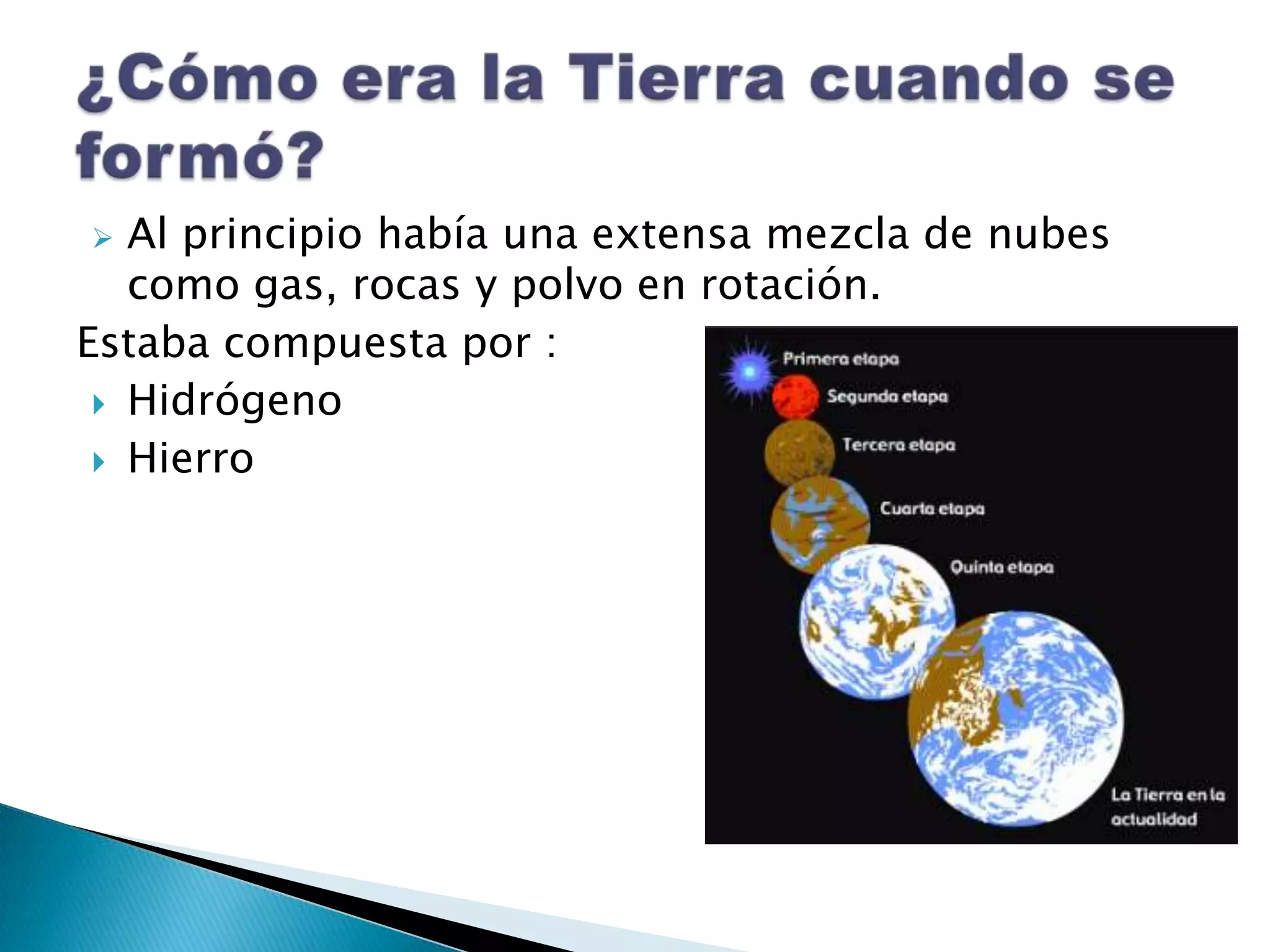 ¿Cómo era la Tierra cuando se formó?

Al principio había una extensa mezcla de nubes como gas, rocas y polvo en rotación.

Estaba compuesta por :

Hidrógeno

Hierro

Primera etapa

Segunda etapa

Tercera etapa

Cuarta etapa

Quinta etapa

La Tierra en la actualidad